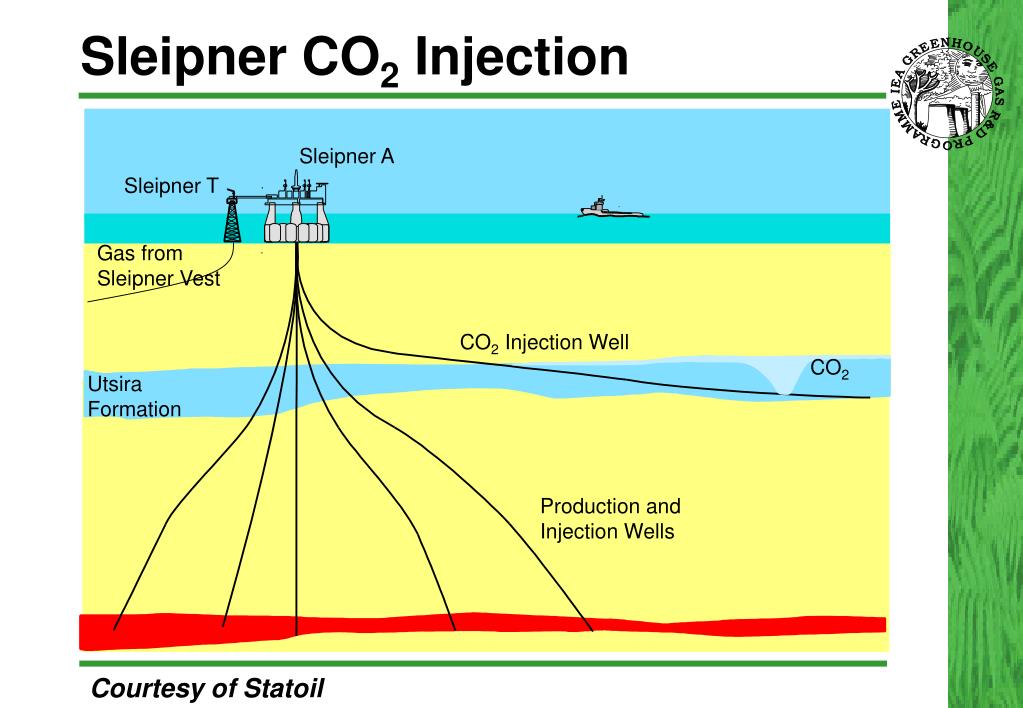 Sleipner $CO_2$ Injection

IEA GREENHOUSE GAS R&D PROGRAMME

Sleipner A

Sleipner T

Gas from Sleipner Vest

$CO_2$ Injection Well

$CO_2$

Utsira Formation

Production and Injection Wells

Courtesy of Statoil